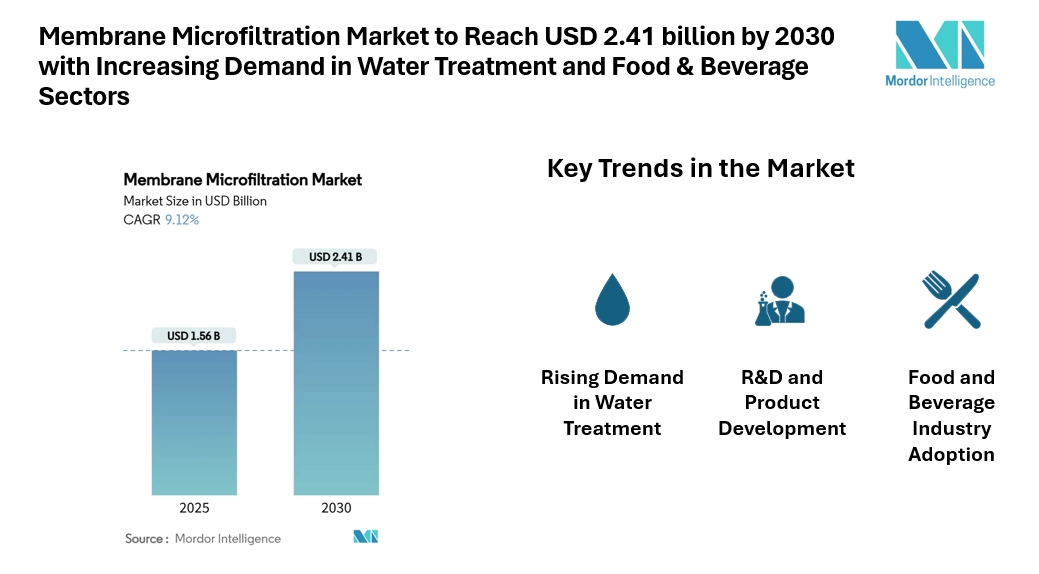 Membrane Microfiltration Market to Reach USD 2.41 billion by 2030 with Increasing Demand in Water Treatment and Food & Beverage Sectors

Mordor Intelligence

Membrane Microfiltration Market
Market Size in USD Billion
CAGR 9.12%

USD 1.56 B
USD 2.41 B

2025
2030

Source : Mordor Intelligence

Key Trends in the Market

Rising Demand in Water Treatment

R&D and Product Development

Food and Beverage Industry Adoption